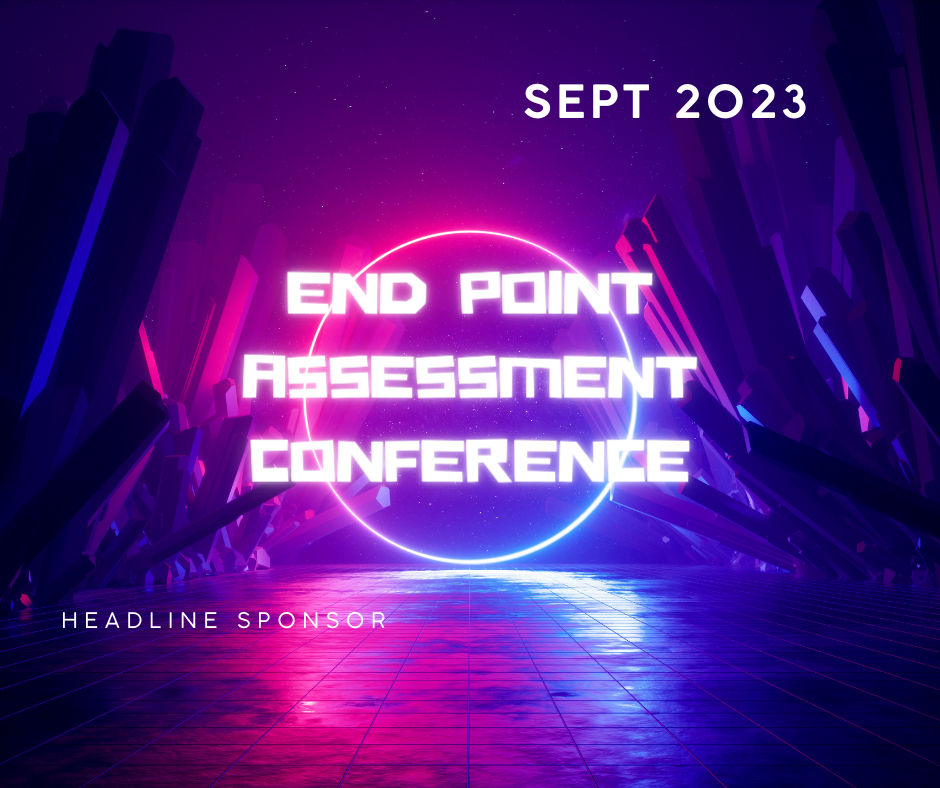 SEPT 2023

END POINT ASSESSMENT CONFERENCE

HEADLINE SPONSOR